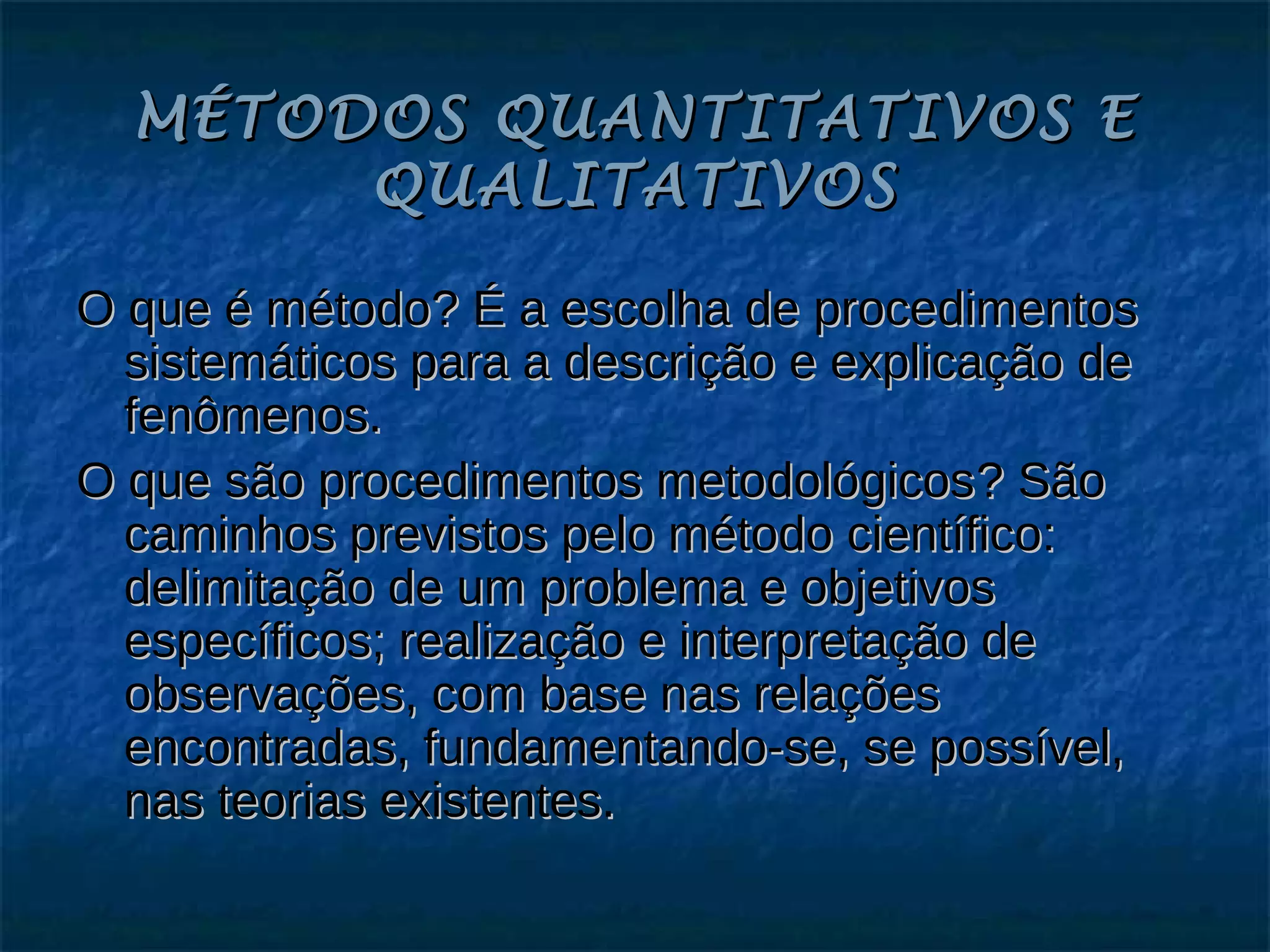 MÉTODOS QUANTITATIVOS E QUALITATIVOS

O que é método? É a escolha de procedimentos sistemáticos para a descrição e explicação de fenômenos.

O que são procedimentos metodológicos? São caminhos previstos pelo método científico: delimitação de um problema e objetivos específicos; realização e interpretação de observações, com base nas relações encontradas, fundamentando-se, se possível, nas teorias existentes.